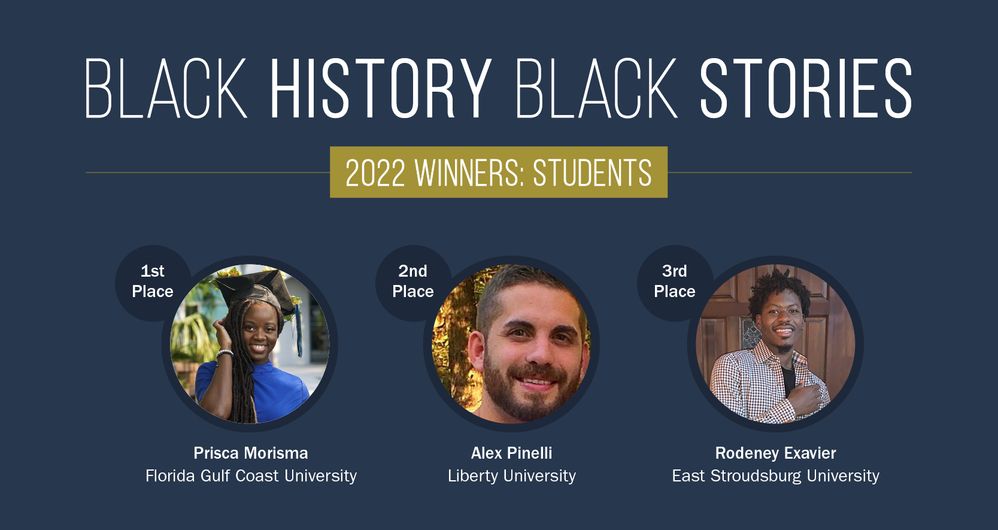 BLACK HISTORY BLACK STORIES

2022 WINNERS: STUDENTS

1st Place

Prisca Morisma
Florida Gulf Coast University

2nd Place

Alex Pinelli
Liberty University

3rd Place

Rodeney Exavier
East Stroudsburg University